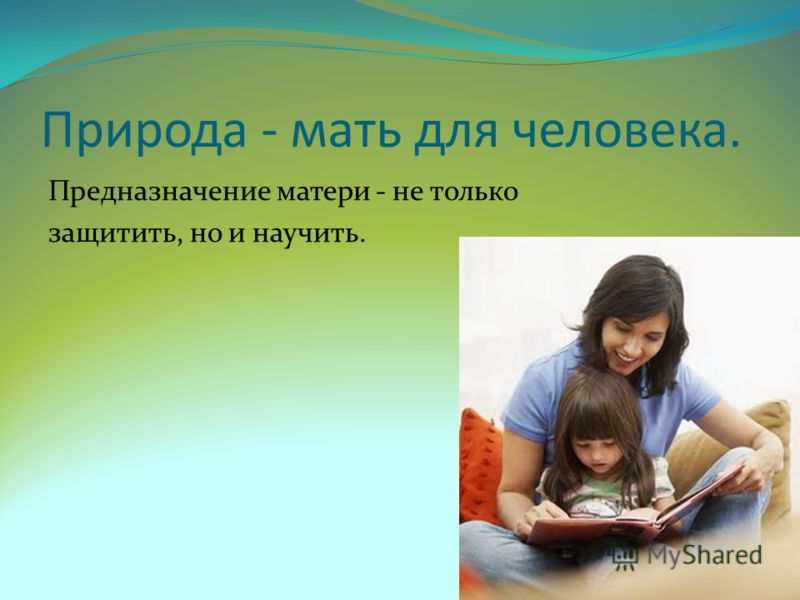 Природа - мать для человека.

Предназначение матери - не только защитить, но и научить.

MyShared